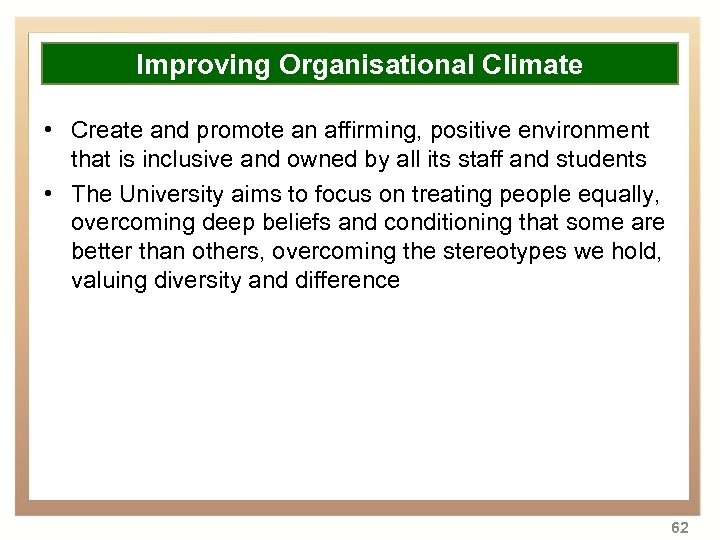 Improving Organisational Climate

• Create and promote an affirming, positive environment that is inclusive and owned by all its staff and students

• The University aims to focus on treating people equally, overcoming deep beliefs and conditioning that some are better than others, overcoming the stereotypes we hold, valuing diversity and difference

62